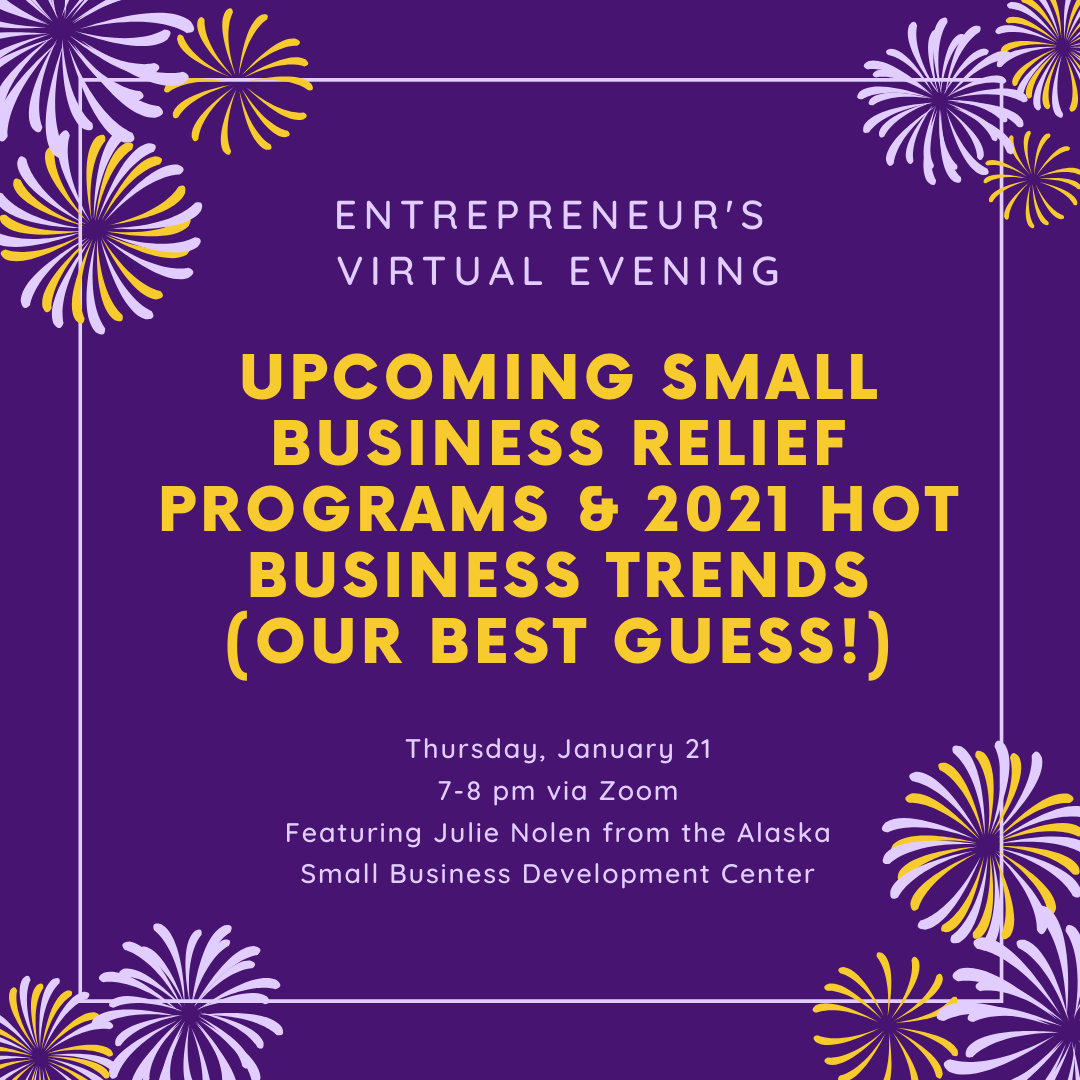 ENTREPRENEUR'S VIRTUAL EVENING

UPCOMING SMALL BUSINESS RELIEF PROGRAMS & 2021 HOT BUSINESS TRENDS (OUR BEST GUESS!)

Thursday, January 21
7-8 pm via Zoom
Featuring Julie Nolen from the Alaska Small Business Development Center